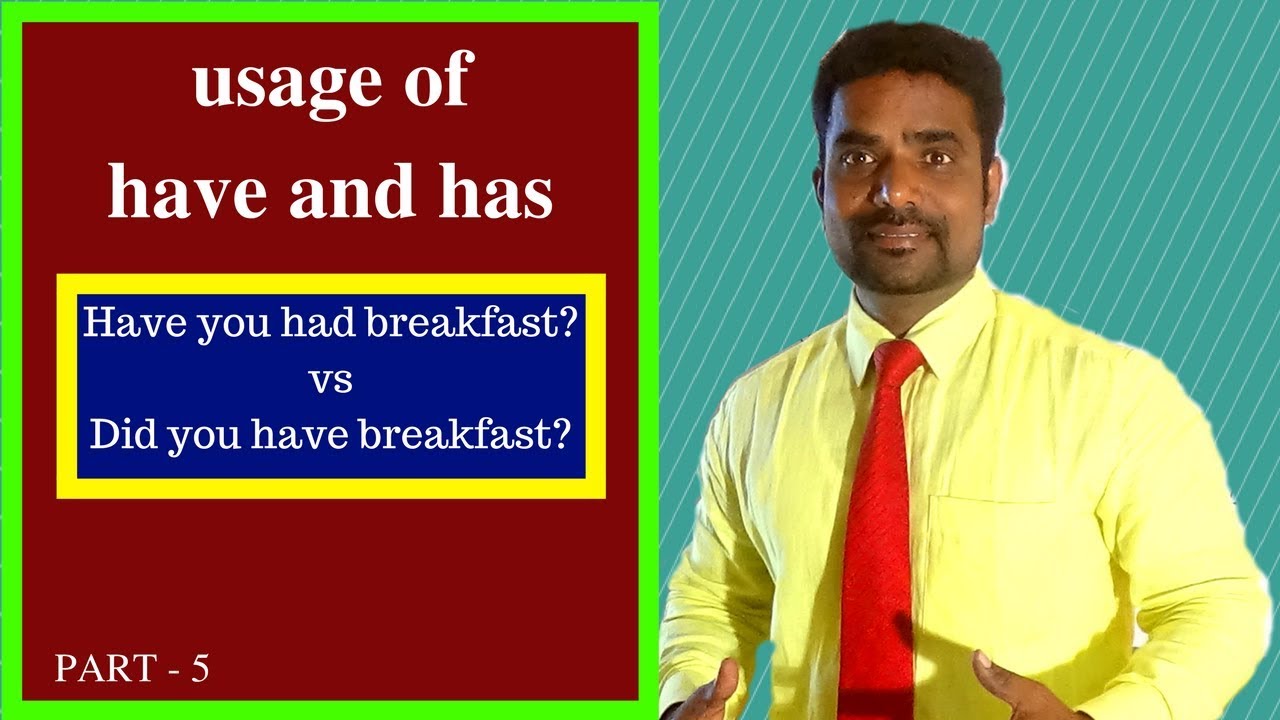 usage of
have and has

Have you had breakfast?
vs
Did you have breakfast?

PART - 5